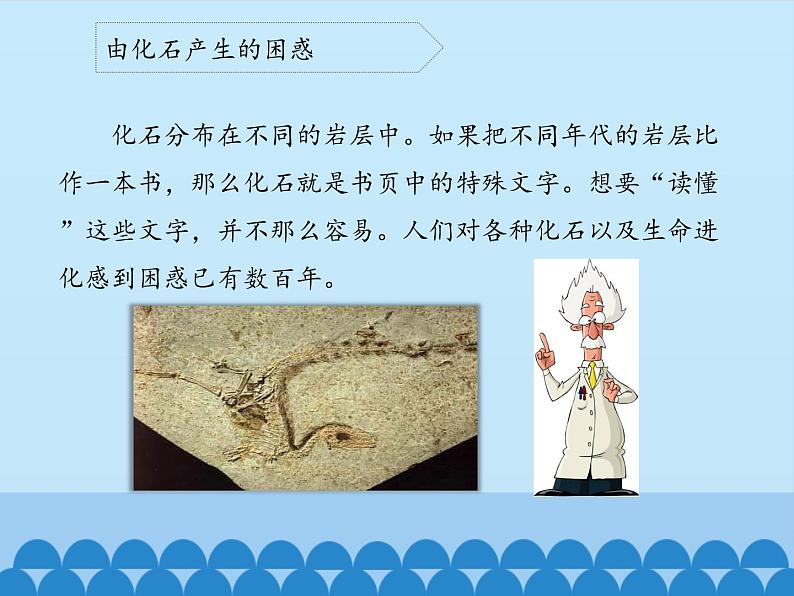 由化石产生的困惑

化石分布在不同的岩层中。如果把不同年代的岩层比作一本书，那么化石就是书页中的特殊文字。想要“读懂”这些文字，并不那么容易。人们对各种化石以及生命进化感到困惑已有数百年。